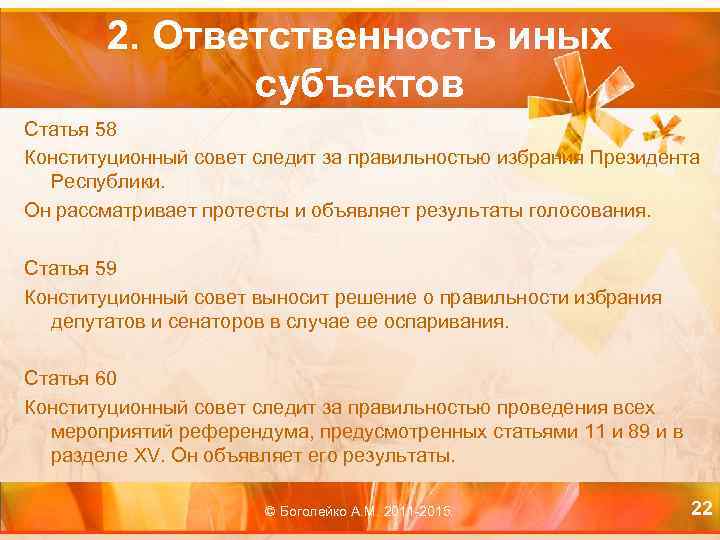 2. Ответственность иных субъектов

Статья 58

Конституционный совет следит за правильностью избрания Президента Республики.

Он рассматривает протесты и объявляет результаты голосования.

Статья 59

Конституционный совет выносит решение о правильности избрания депутатов и сенаторов в случае ее оспаривания.

Статья 60

Конституционный совет следит за правильностью проведения всех мероприятий референдума, предусмотренных статьями 11 и 89 и в разделе XV. Он объявляет его результаты.

© Боголейко А.М. 2011-2015

22